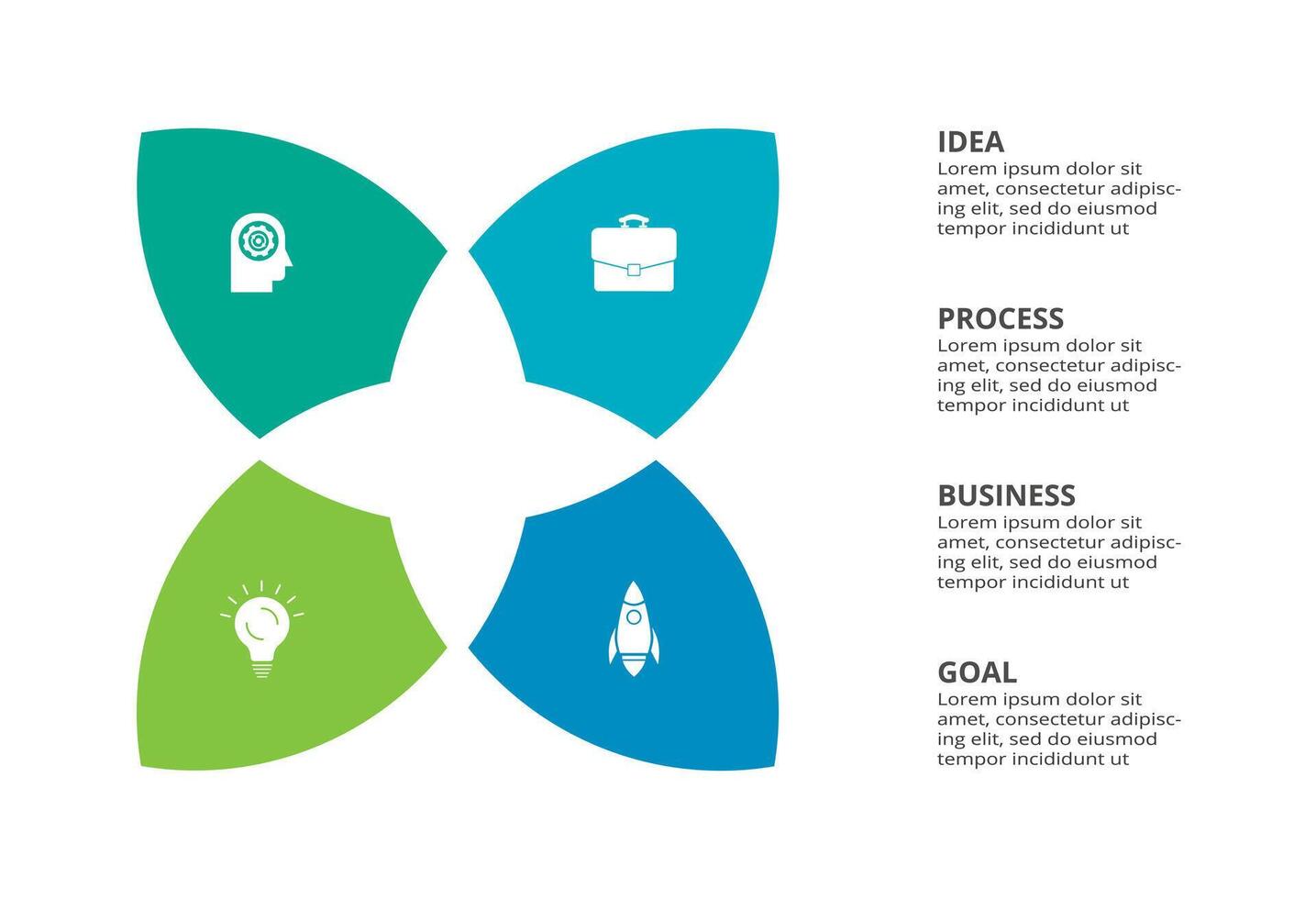 IDEA
Lorem ipsum dolor sit amet, consectetur adipiscing elit, sed do eiusmod tempor incididunt ut

PROCESS
Lorem ipsum dolor sit amet, consectetur adipiscing elit, sed do eiusmod tempor incididunt ut

BUSINESS
Lorem ipsum dolor sit amet, consectetur adipiscing elit, sed do eiusmod tempor incididunt ut

GOAL
Lorem ipsum dolor sit amet, consectetur adipiscing elit, sed do eiusmod tempor incididunt ut